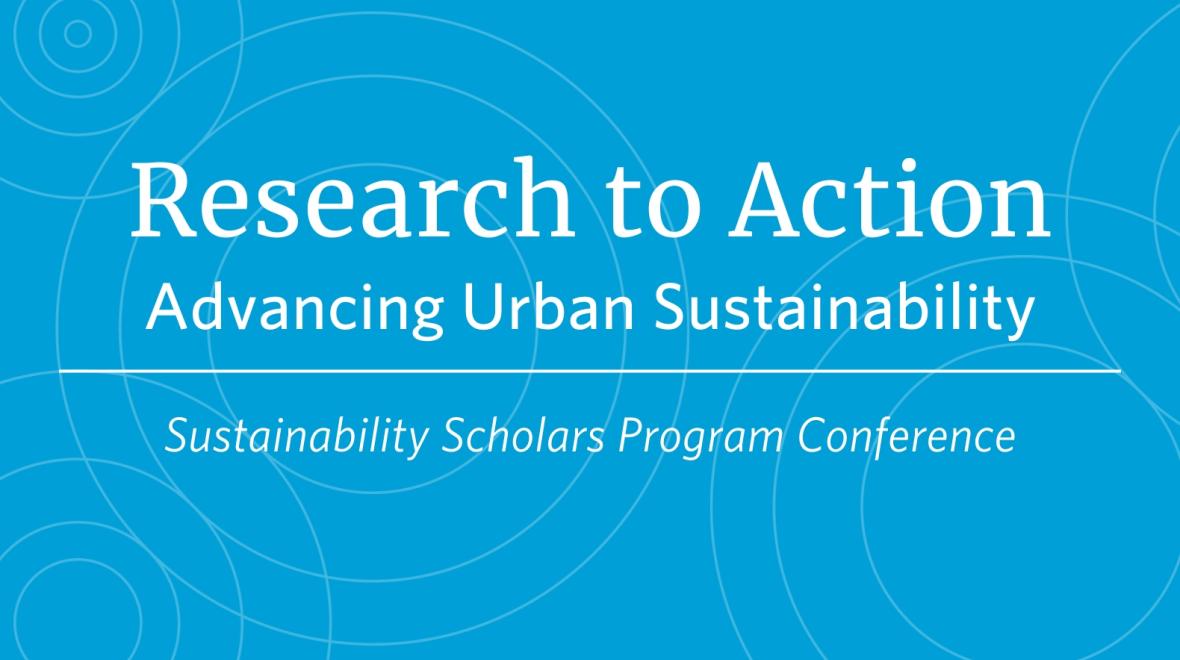 Research to Action
Advancing Urban Sustainability

Sustainability Scholars Program Conference